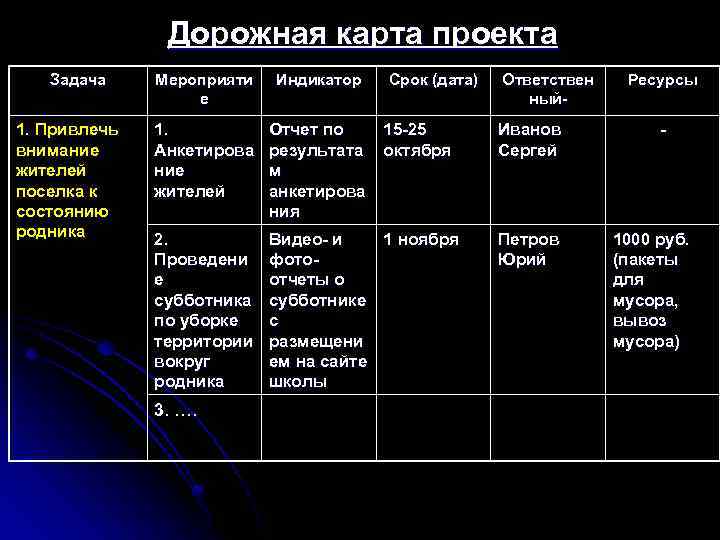 Дорожная карта проекта

| Задача | Мероприятие | Индикатор | Срок (дата) | Ответственный- | Ресурсы |
|---|---|---|---|---|---|
| 1. Привлечь внимание жителей поселка к состоянию родника | 1. Анкетирование жителей | Отчет по результатам анкетирования | 15-25 октября | Иванов Сергей | - |
| | 2. Проведение субботника по уборке территории вокруг родника | Видео- и фото-отчеты о субботнике с размещением на сайте школы | 1 ноября | Петров Юрий | 1000 руб. (пакеты для мусора, вывоз мусора) |
| | 3. …. | | | | |